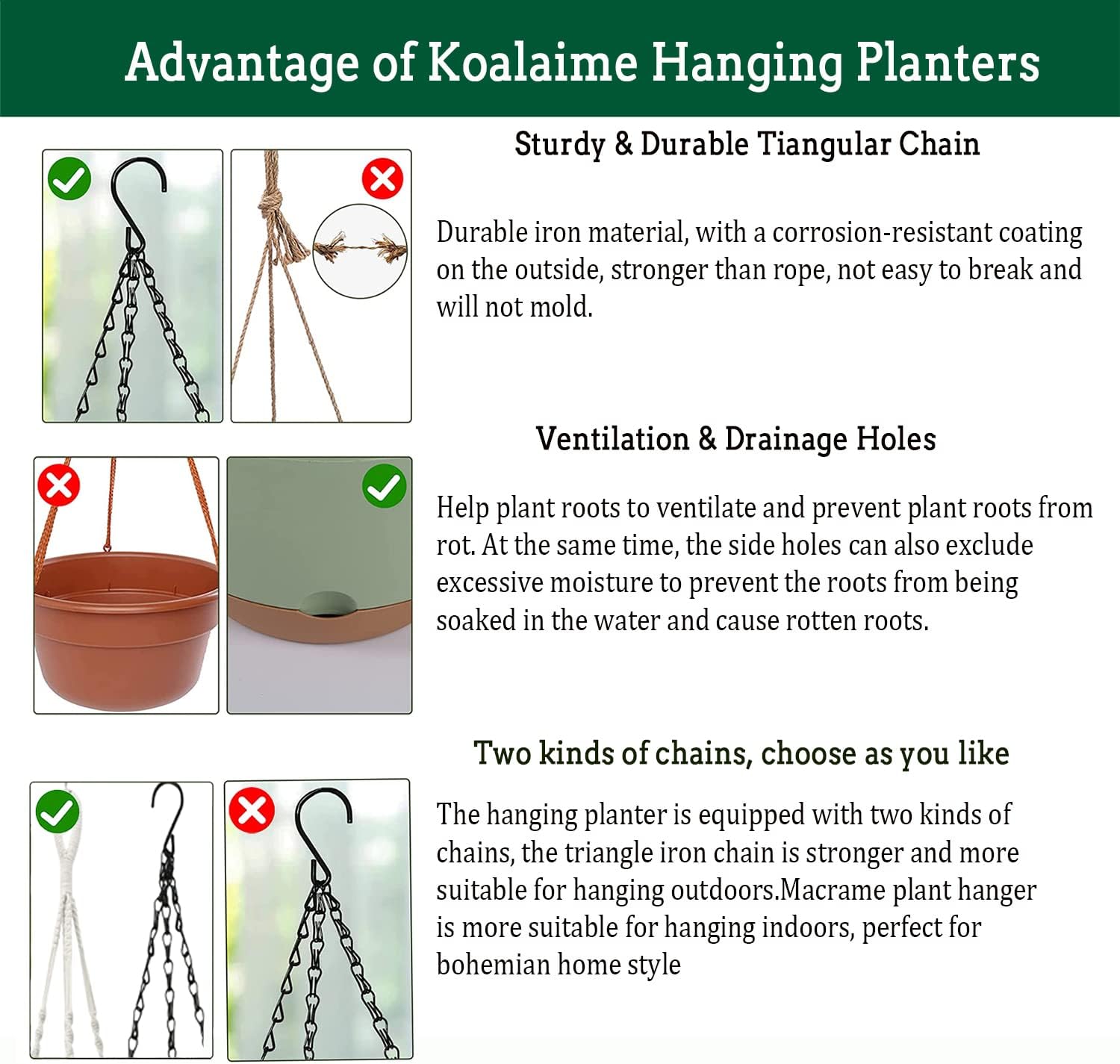 Advantage of Koalaime Hanging Planters

Sturdy & Durable Tiangular Chain

Durable iron material, with a corrosion-resistant coating on the outside, stronger than rope, not easy to break and will not mold.

Ventilation & Drainage Holes

Help plant roots to ventilate and prevent plant roots from rot. At the same time, the side holes can also exclude excessive moisture to prevent the roots from being soaked in the water and cause rotten roots.

Two kinds of chains, choose as you like

The hanging planter is equipped with two kinds of chains, the triangle iron chain is stronger and more suitable for hanging outdoors.Macrame plant hanger is more suitable for hanging indoors, perfect for bohemian home style